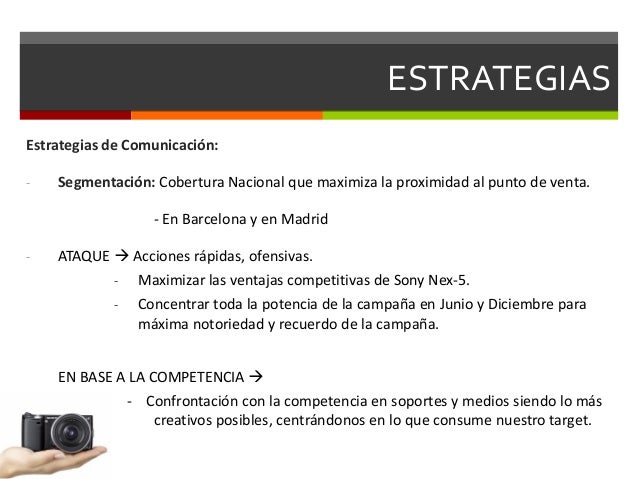 ESTRATEGIAS

Estrategias de Comunicación:

- Segmentación: Cobertura Nacional que maximiza la proximidad al punto de venta.

- En Barcelona y en Madrid

- ATAQUE → Acciones rápidas, ofensivas.
- Maximizar las ventajas competitivas de Sony Nex-5.
- Concentrar toda la potencia de la campaña en Junio y Diciembre para máxima notoriedad y recuerdo de la campaña.

EN BASE A LA COMPETENCIA →
- Confrontación con la competencia en soportes y medios siendo lo más creativos posibles, centrándonos en lo que consume nuestro target.